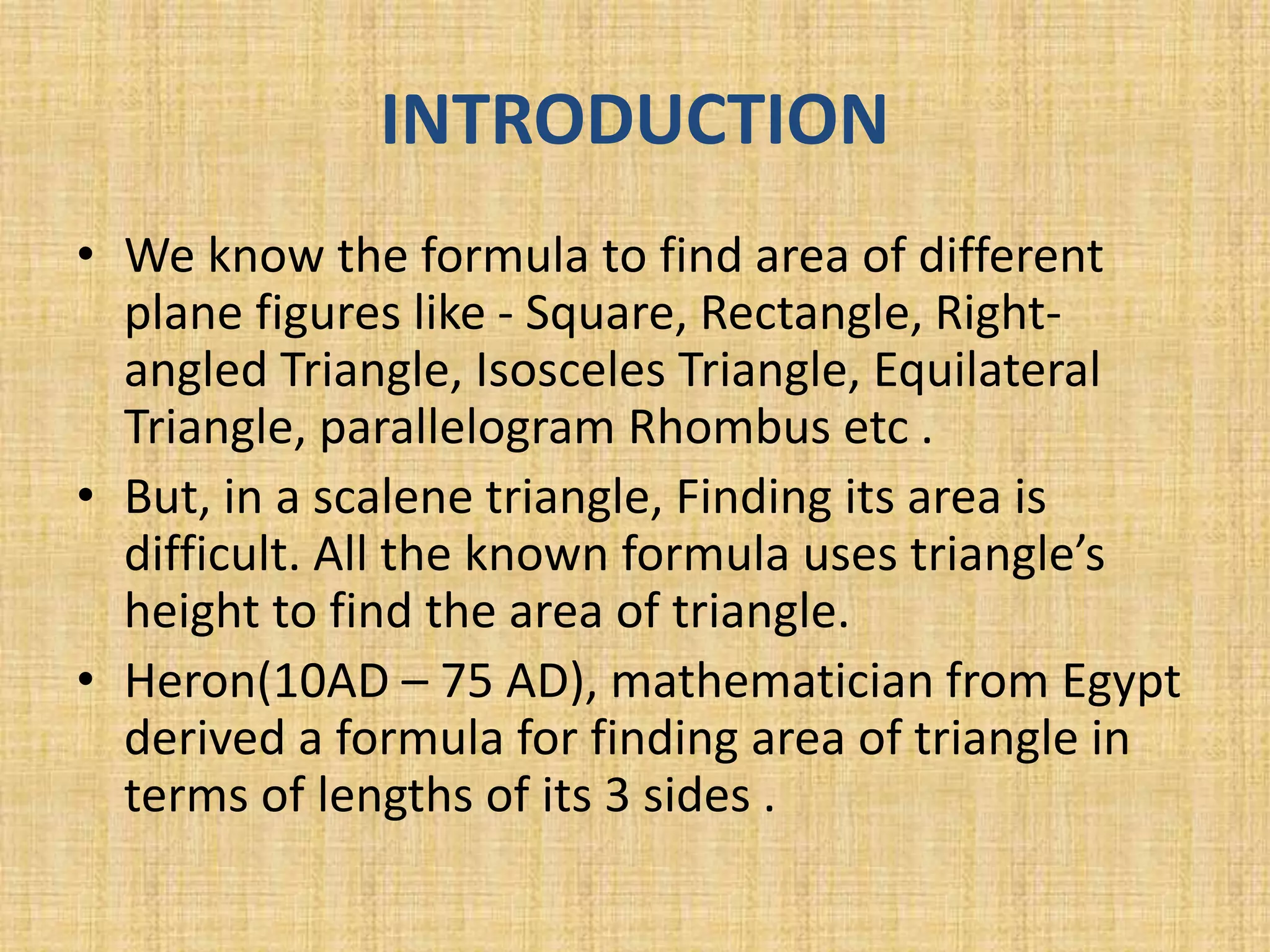 INTRODUCTION

• We know the formula to find area of different plane figures like - Square, Rectangle, Right-angled Triangle, Isosceles Triangle, Equilateral Triangle, parallelogram Rhombus etc .

• But, in a scalene triangle, Finding its area is difficult. All the known formula uses triangle’s height to find the area of triangle.

• Heron(10AD – 75 AD), mathematician from Egypt derived a formula for finding area of triangle in terms of lengths of its 3 sides .